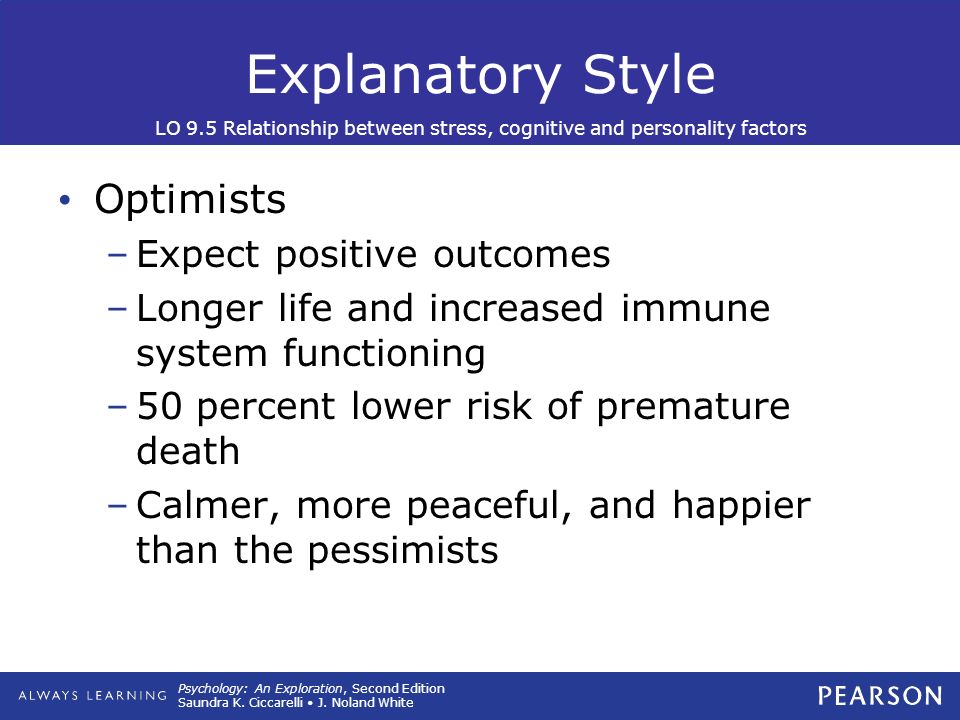 Explanatory Style
LO 9.5 Relationship between stress, cognitive and personality factors

• Optimists
– Expect positive outcomes
– Longer life and increased immune system functioning
– 50 percent lower risk of premature death
– Calmer, more peaceful, and happier than the pessimists

ALWAYS LEARNING
Psychology: An Exploration, Second Edition
Saundra K. Ciccarelli • J. Noland White
PEARSON